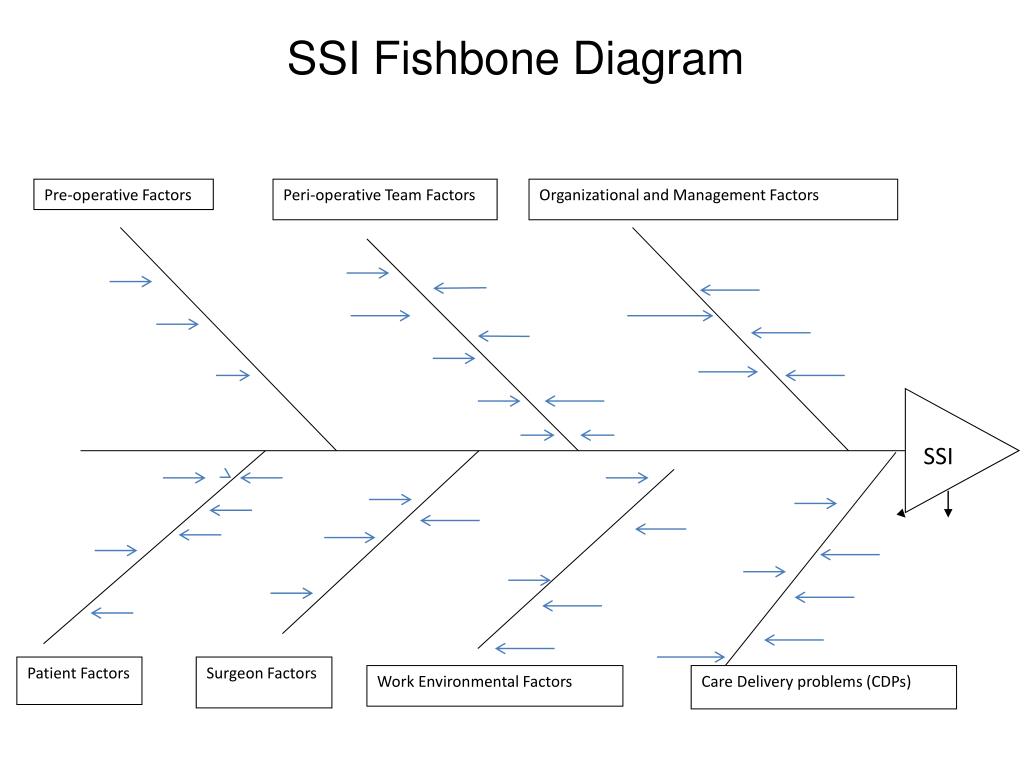 SSI Fishbone Diagram

Pre-operative Factors

Peri-operative Team Factors

Organizational and Management Factors

SSI

Patient Factors

Surgeon Factors

Work Environmental Factors

Care Delivery problems (CDPs)